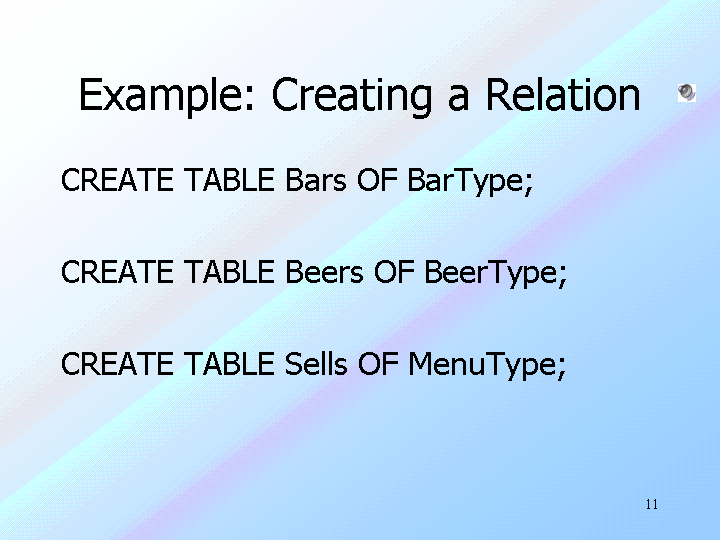 Example: Creating a Relation

CREATE TABLE Bars OF BarType;

CREATE TABLE Beers OF BeerType;

CREATE TABLE Sells OF MenuType;

11